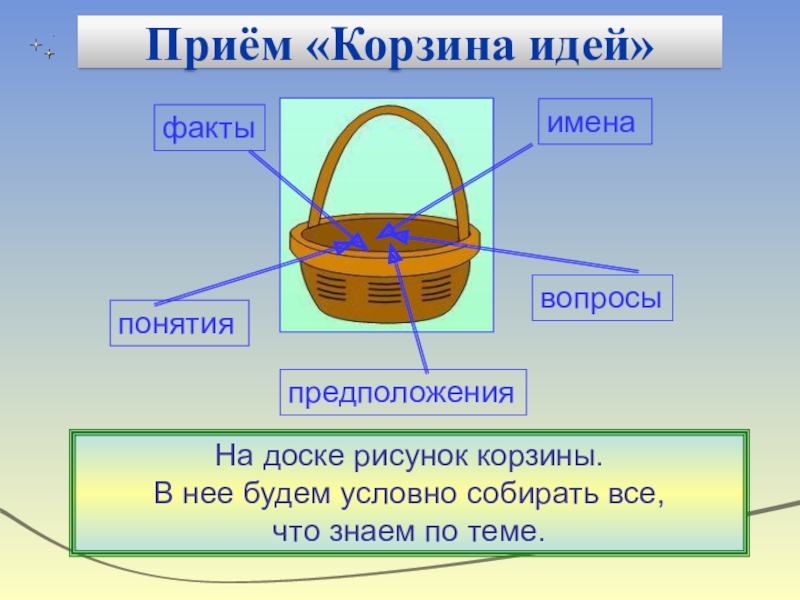 Приём «Корзина идей»

факты

имена

понятия

вопросы

предположения

На доске рисунок корзины.
В нее будем условно собирать все,
что знаем по теме.